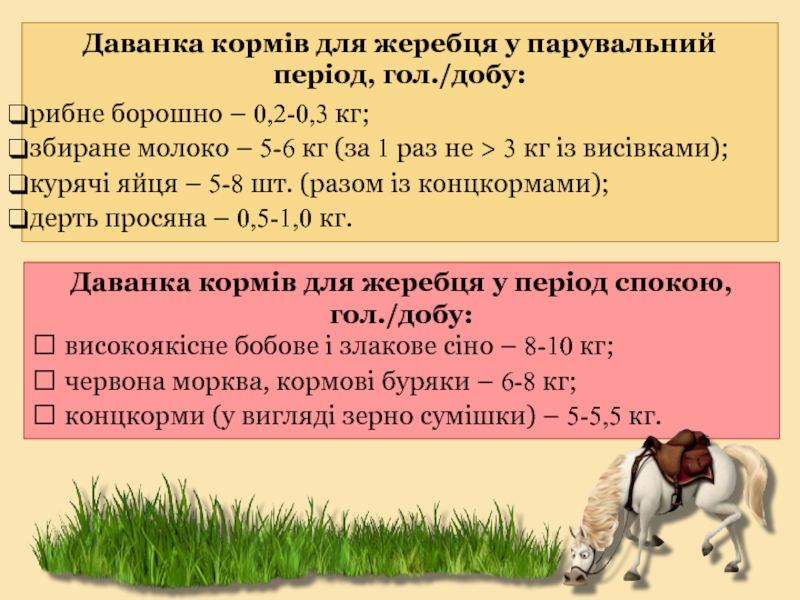 Даванка кормів для жеребця у парувальний період, гол./добу:

❑рибне борошно – 0,2-0,3 кг;
❑збиране молоко – 5-6 кг (за 1 раз не > 3 кг із висівками);
❑курячі яйця – 5-8 шт. (разом із концкормами);
❑дерть просяна – 0,5-1,0 кг.

Даванка кормів для жеребця у період спокою, гол./добу:

☐ високоякісне бобове і злакове сіно – 8-10 кг;
☐ червона морква, кормові буряки – 6-8 кг;
☐ концкорми (у вигляді зерно сумішки) – 5-5,5 кг.